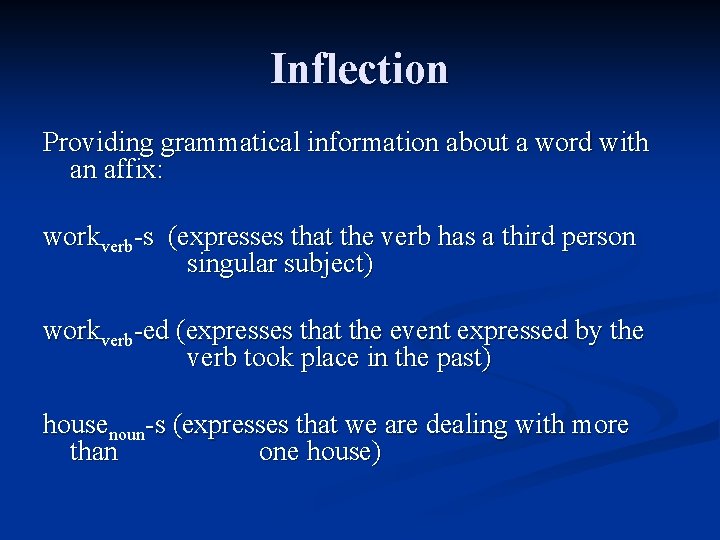 Inflection

Providing grammatical information about a word with an affix:

work$_{verb}$-s (expresses that the verb has a third person singular subject)

work$_{verb}$-ed (expresses that the event expressed by the verb took place in the past)

house$_{noun}$-s (expresses that we are dealing with more than one house)